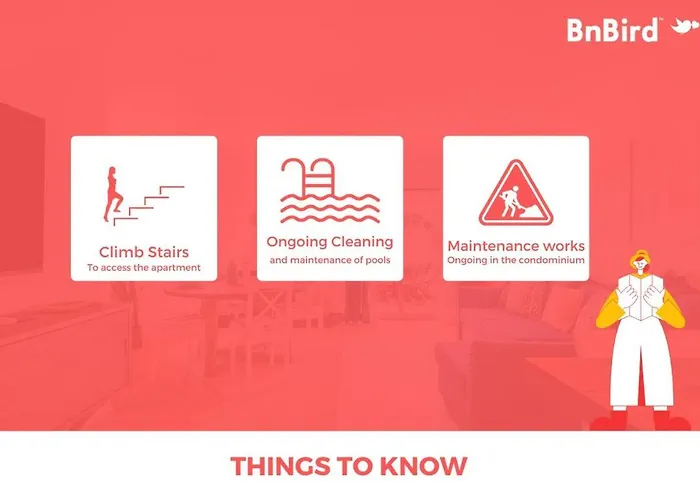 BnBird™

Climb Stairs
To access the apartment

Ongoing Cleaning
and maintenance of pools

Maintenance works
Ongoing in the condominium

THINGS TO KNOW